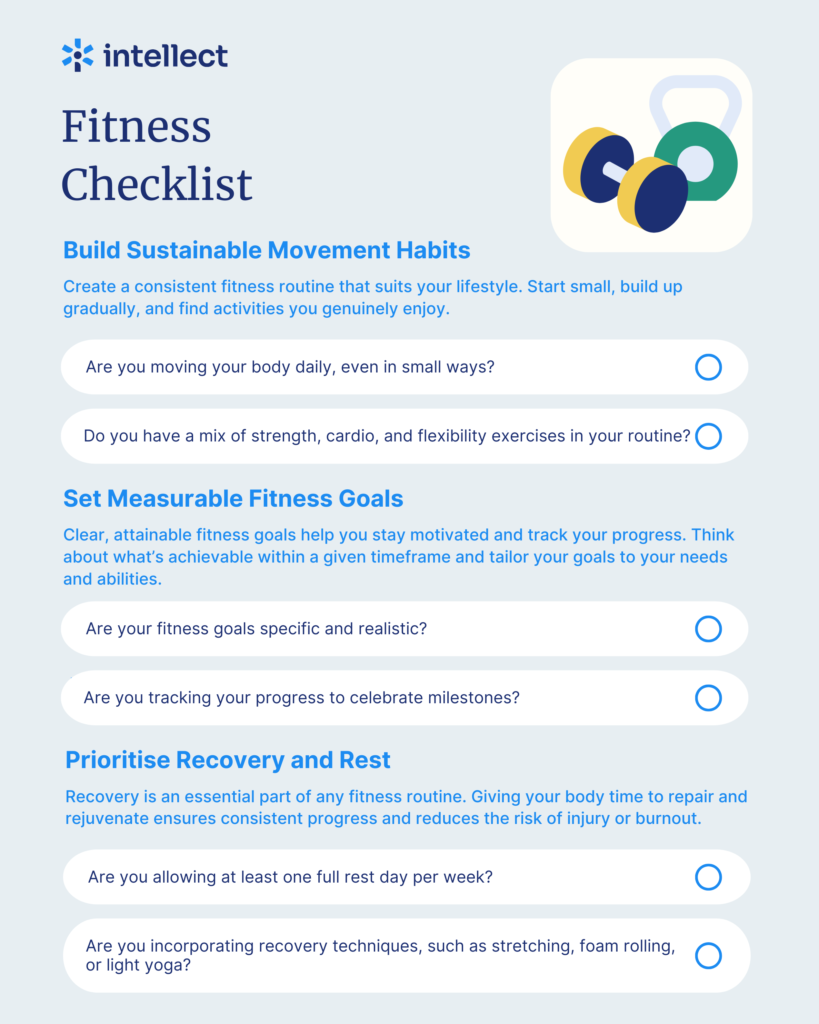 intellect

Fitness Checklist

Build Sustainable Movement Habits

Create a consistent fitness routine that suits your lifestyle. Start small, build up gradually, and find activities you genuinely enjoy.

Are you moving your body daily, even in small ways?

Do you have a mix of strength, cardio, and flexibility exercises in your routine?

Set Measurable Fitness Goals

Clear, attainable fitness goals help you stay motivated and track your progress. Think about what's achievable within a given timeframe and tailor your goals to your needs and abilities.

Are your fitness goals specific and realistic?

Are you tracking your progress to celebrate milestones?

Prioritise Recovery and Rest

Recovery is an essential part of any fitness routine. Giving your body time to repair and rejuvenate ensures consistent progress and reduces the risk of injury or burnout.

Are you allowing at least one full rest day per week?

Are you incorporating recovery techniques, such as stretching, foam rolling, or light yoga?